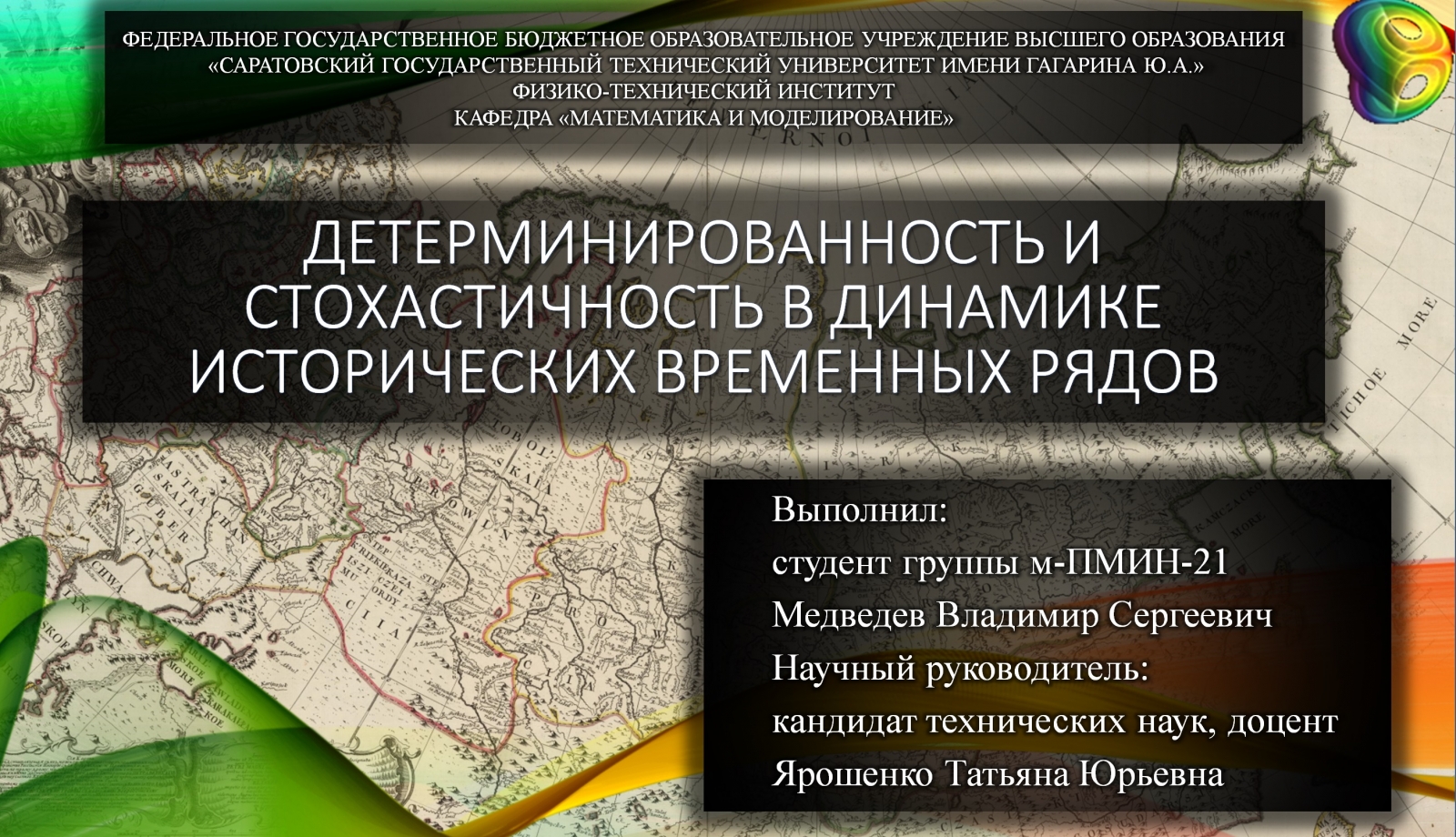 ФЕДЕРАЛЬНОЕ ГОСУДАРСТВЕННОЕ БЮДЖЕТНОЕ ОБРАЗОВАТЕЛЬНОЕ УЧРЕЖДЕНИЕ ВЫСШЕГО ОБРАЗОВАНИЯ
«САРАТОВСКИЙ ГОСУДАРСТВЕННЫЙ ТЕХНИЧЕСКИЙ УНИВЕРСИТЕТ ИМЕНИ ГАГАРИНА Ю.А.»
ФИЗИКО-ТЕХНИЧЕСКИЙ ИНСТИТУТ
КАФЕДРА «МАТЕМАТИКА И МОДЕЛИРОВАНИЕ»

ДЕТЕРМИНИРОВАННОСТЬ И СТОХАСТИЧНОСТЬ В ДИНАМИКЕ ИСТОРИЧЕСКИХ ВРЕМЕННЫХ РЯДОВ

Выполнил:
студент группы м-ПМИН-21
Медведев Владимир Сергеевич
Научный руководитель:
кандидат технических наук, доцент
Ярошенко Татьяна Юрьевна